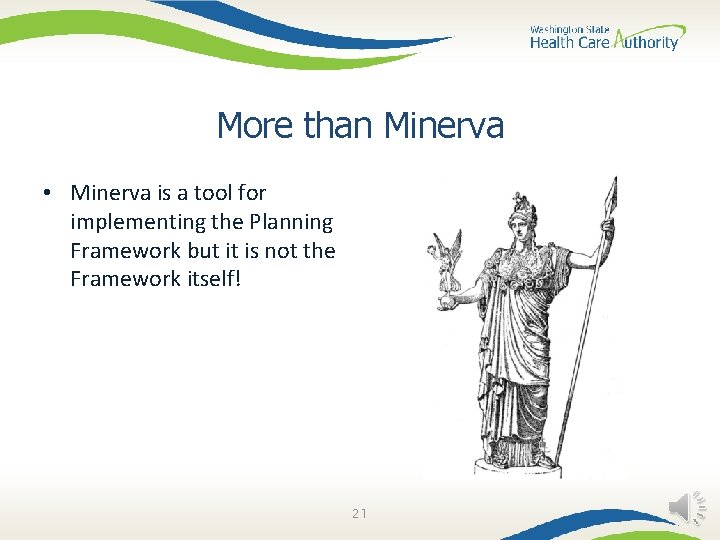 Washington State
Health Care Authority

More than Minerva

• Minerva is a tool for implementing the Planning Framework but it is not the Framework itself!

21